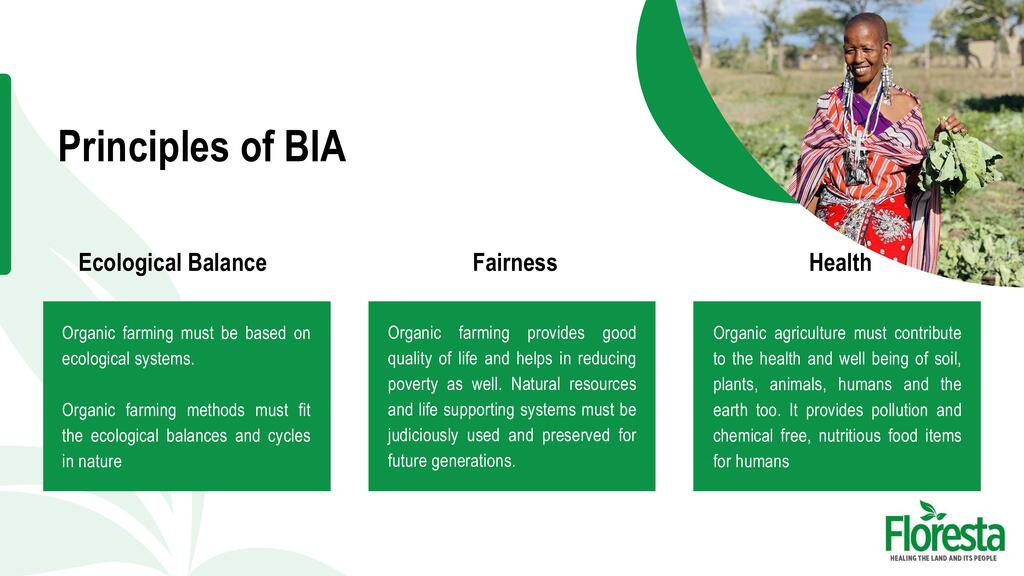 Principles of BIA

Ecological Balance

Organic farming must be based on ecological systems.

Organic farming methods must fit the ecological balances and cycles in nature

Fairness

Organic farming provides good quality of life and helps in reducing poverty as well. Natural resources and life supporting systems must be judiciously used and preserved for future generations.

Health

Organic agriculture must contribute to the health and well being of soil, plants, animals, humans and the earth too. It provides pollution and chemical free, nutritious food items for humans

Floresta
HEALING THE LAND AND ITS PEOPLE